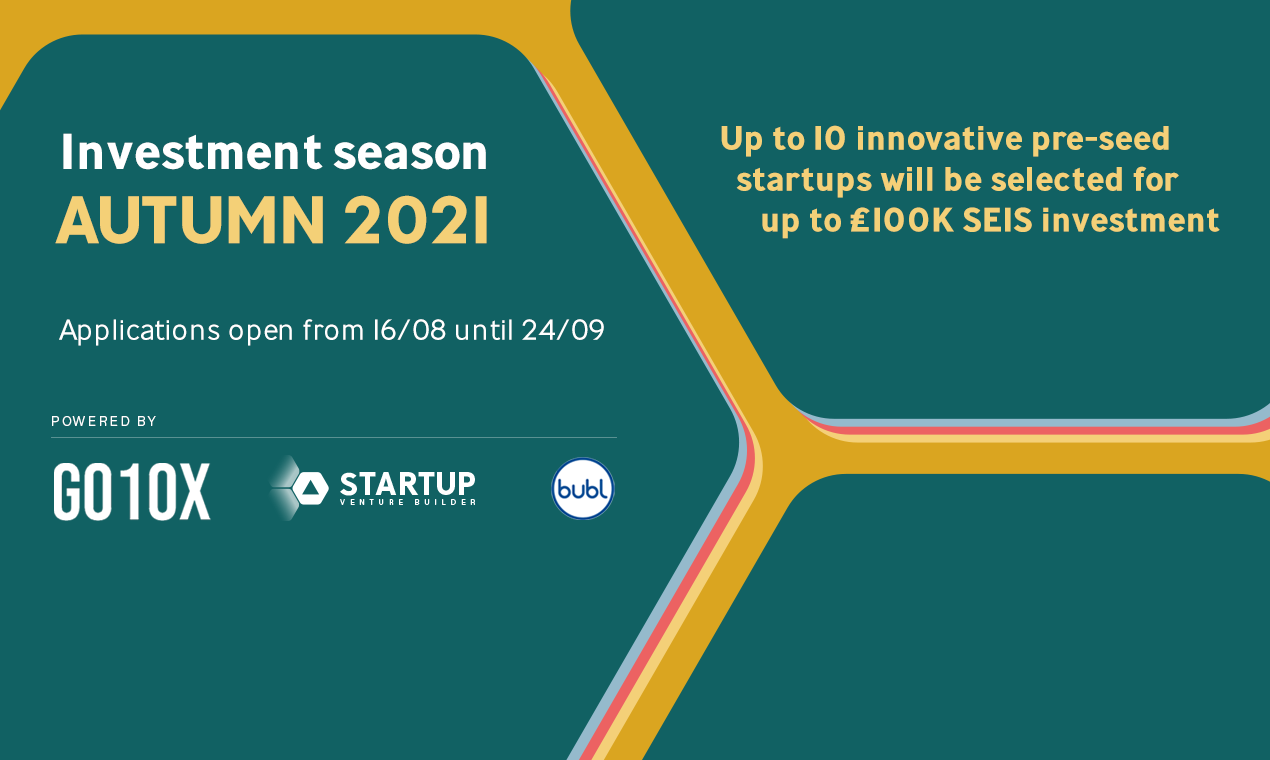 Investment season
AUTUMN 2021

Applications open from 16/08 until 24/09

POWERED BY

GO10X

STARTUP
VENTURE BUILDER

bubl

Up to 10 innovative pre-seed startups will be selected for up to £100K SEIS investment